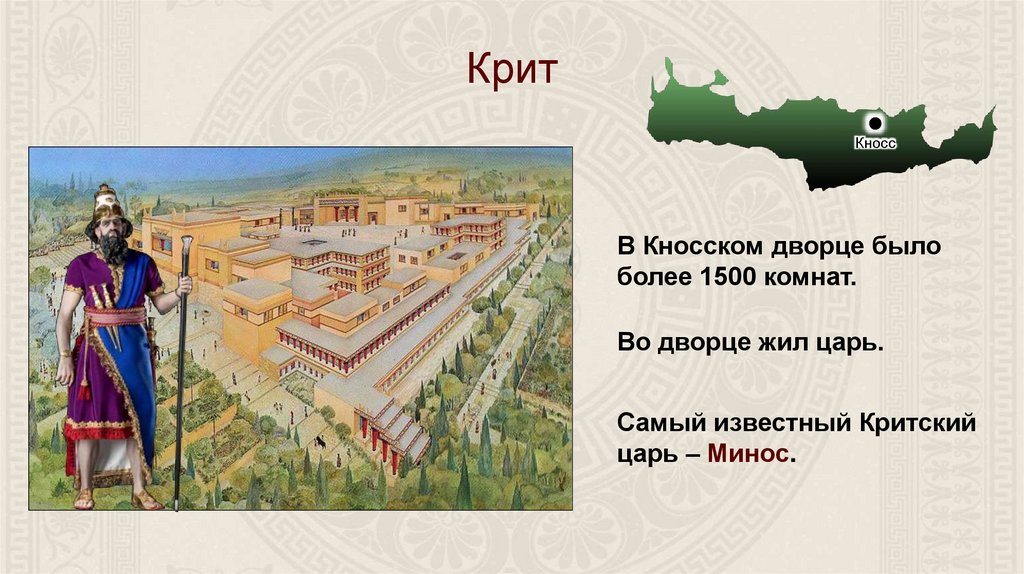 Крит

Кносс

В Кносском дворце было более 1500 комнат.

Во дворце жил царь.

Самый известный Критский царь – Минос.